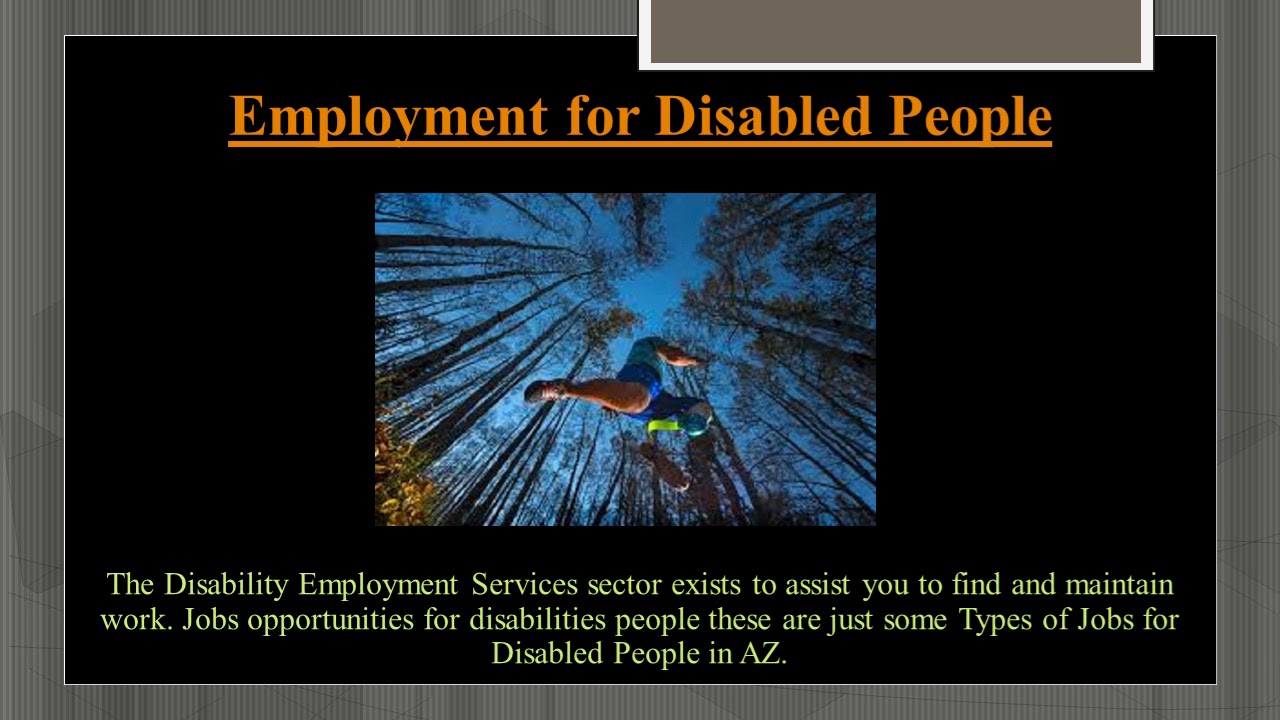 Employment for Disabled People

The Disability Employment Services sector exists to assist you to find and maintain work. Jobs opportunities for disabilities people these are just some Types of Jobs for Disabled People in AZ.